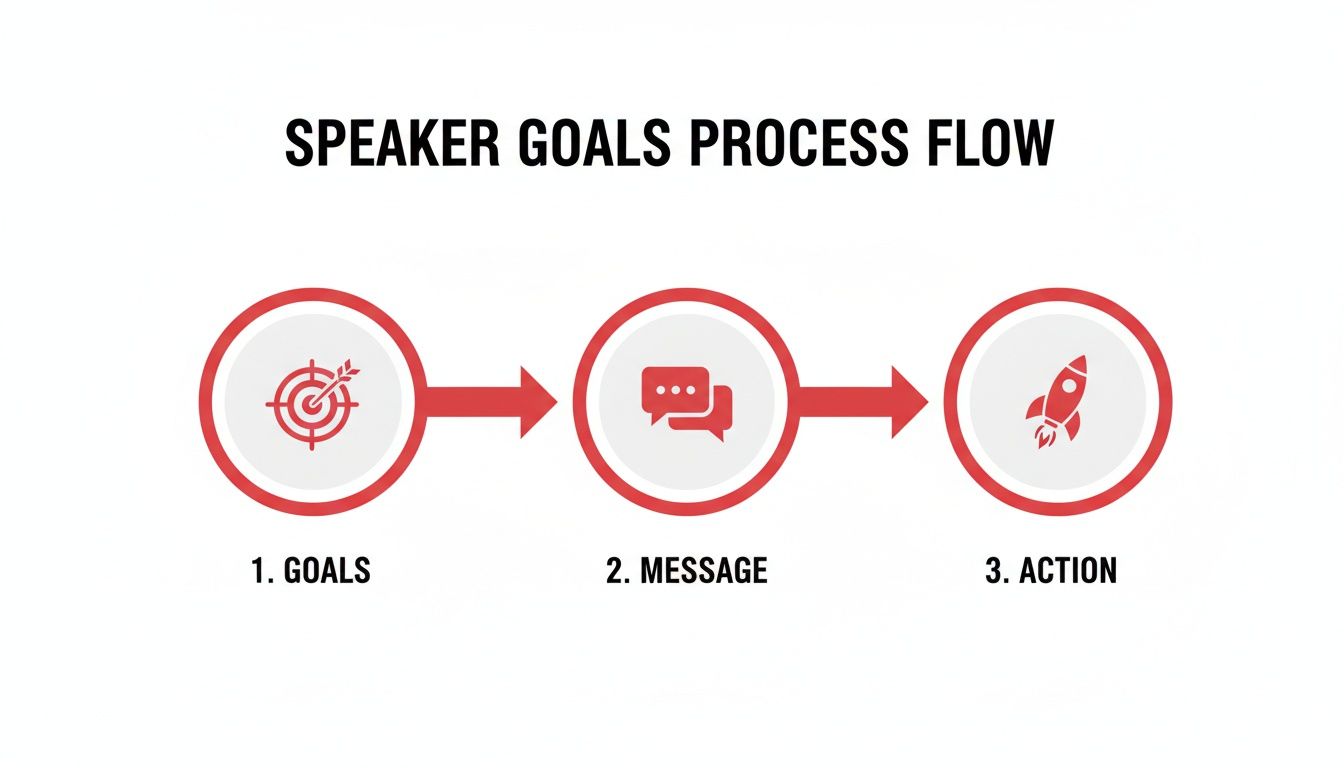 SPEAKER GOALS PROCESS FLOW

1. GOALS

2. MESSAGE

3. ACTION